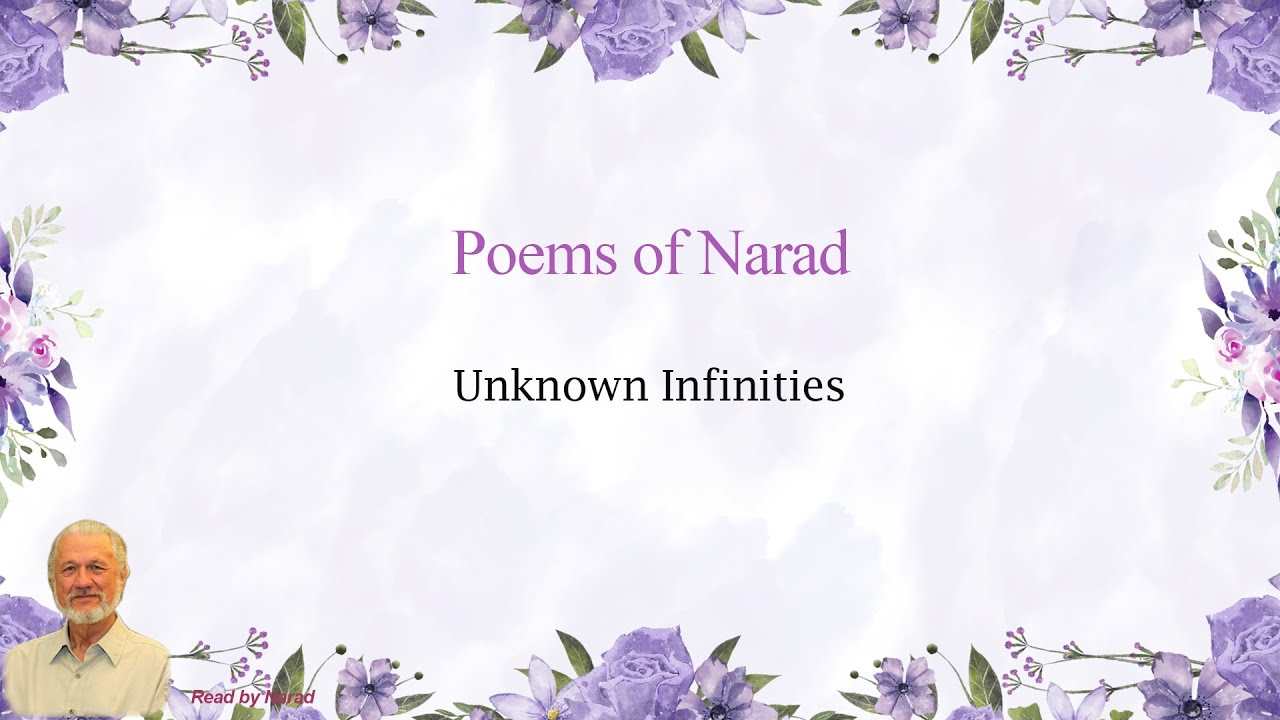 Poems of Narad

Unknown Infinities

Read by Narad